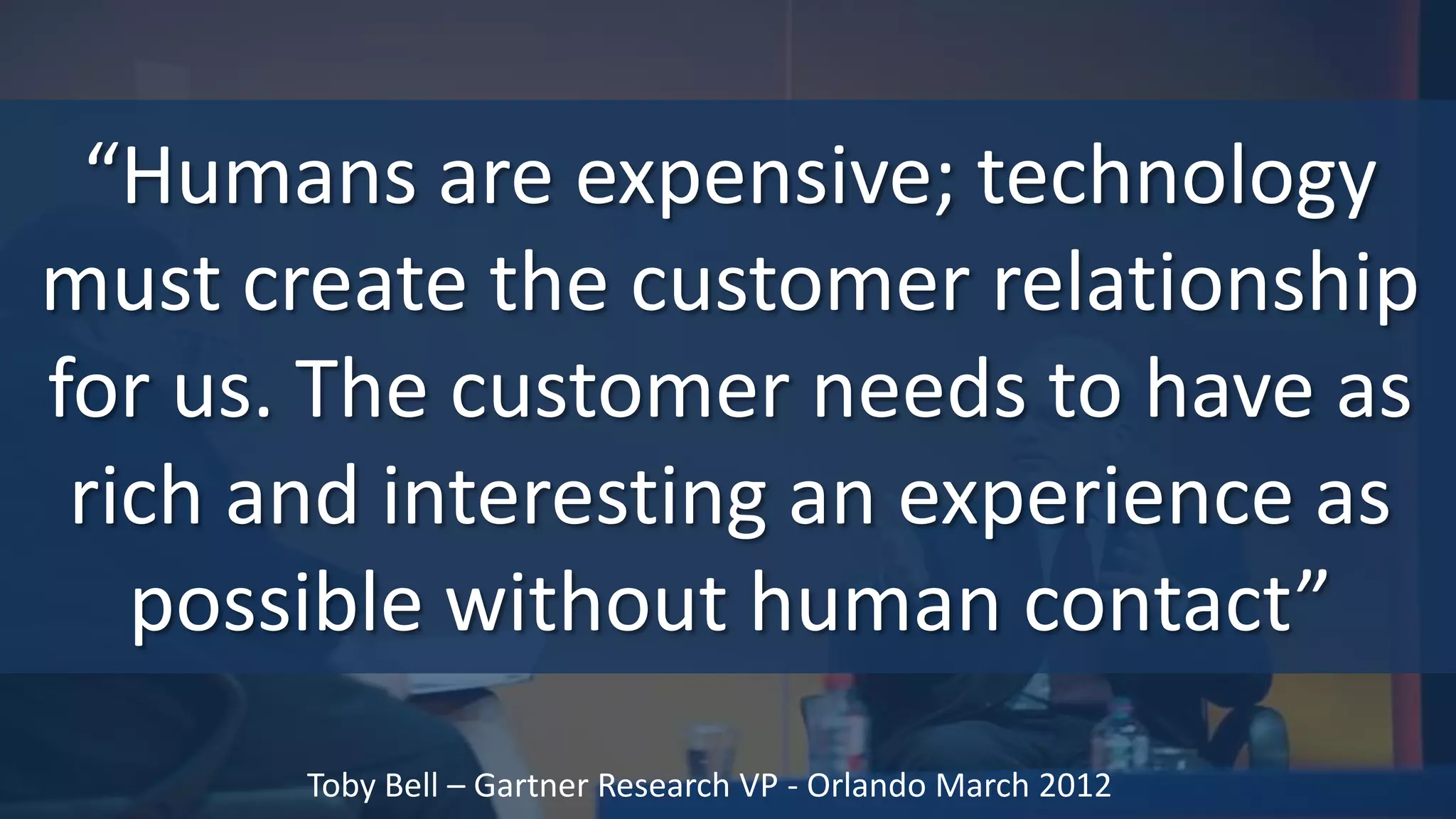 “Humans are expensive; technology must create the customer relationship for us. The customer needs to have as rich and interesting an experience as possible without human contact”

Toby Bell – Gartner Research VP - Orlando March 2012